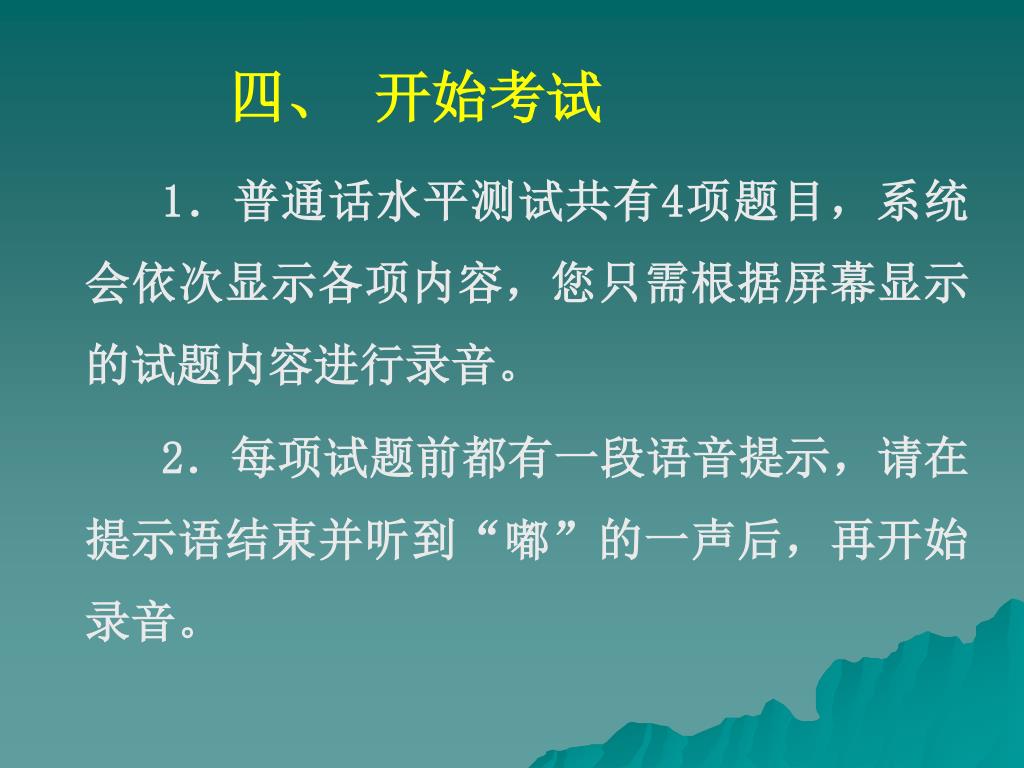 四、 开始考试

1．普通话水平测试共有4项题目，系统会依次显示各项内容，您只需根据屏幕显示的试题内容进行录音。

2．每项试题前都有一段语音提示，请在提示语结束并听到“嘟”的一声后，再开始录音。